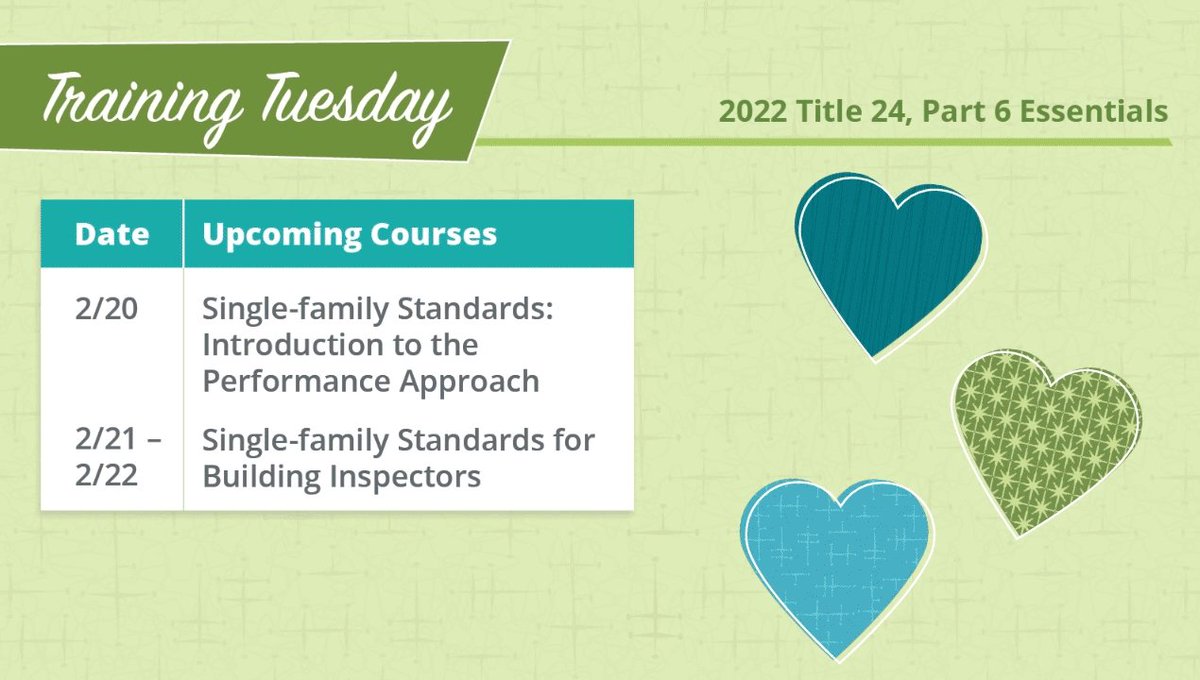 Training Tuesday

2022 Title 24, Part 6 Essentials

| Date | Upcoming Courses |
|---|---|
| 2/20 | Single-family Standards: Introduction to the Performance Approach |
| 2/21 – 2/22 | Single-family Standards for Building Inspectors |